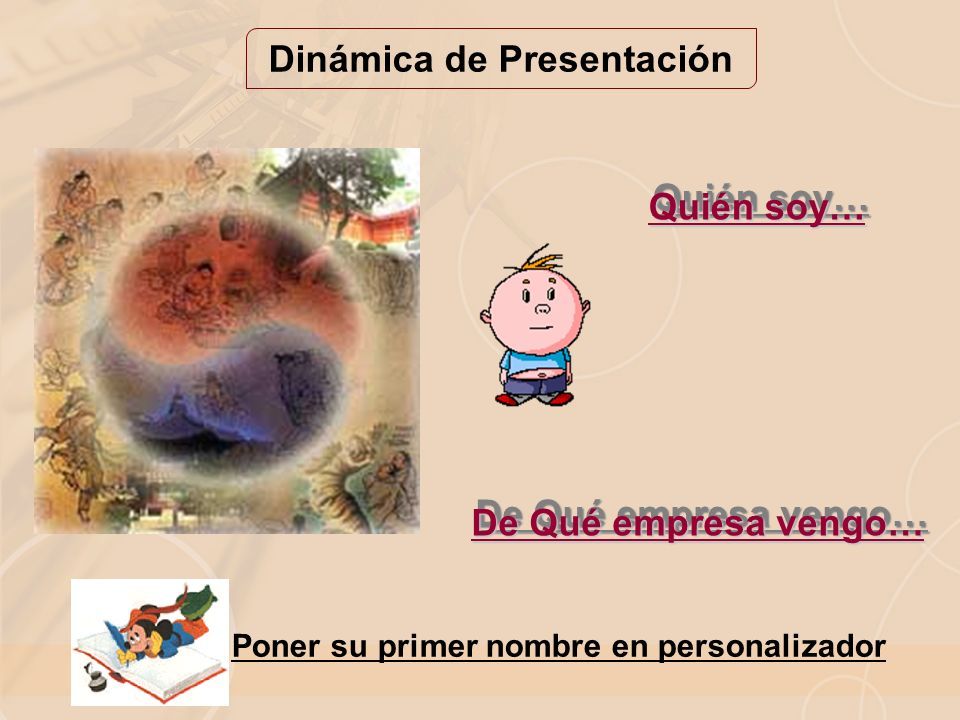 Dinámica de Presentación

Quién soy…

De Qué empresa vengo…

Poner su primer nombre en personalizador